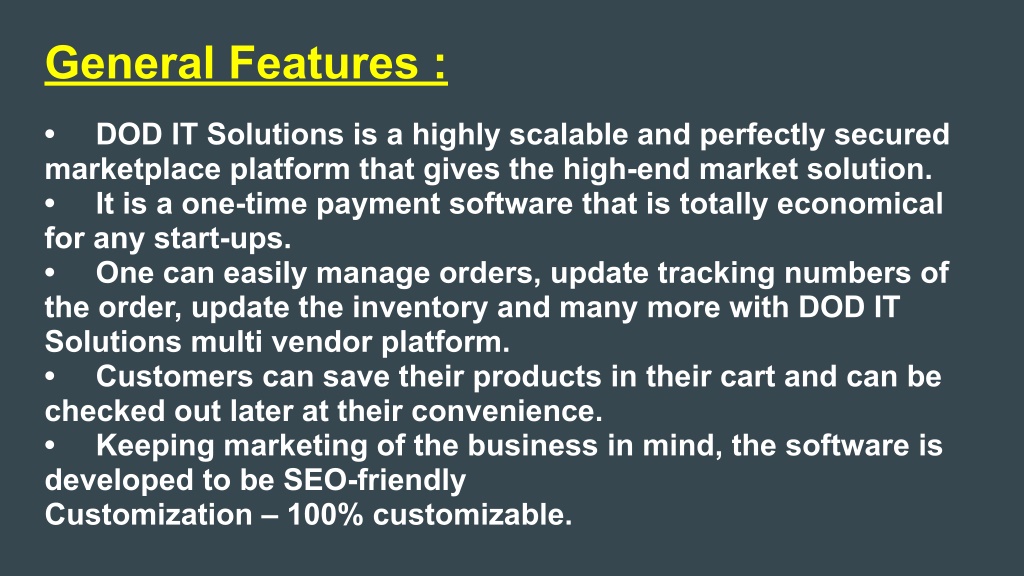 General Features :

• DOD IT Solutions is a highly scalable and perfectly secured marketplace platform that gives the high-end market solution.
• It is a one-time payment software that is totally economical for any start-ups.
• One can easily manage orders, update tracking numbers of the order, update the inventory and many more with DOD IT Solutions multi vendor platform.
• Customers can save their products in their cart and can be checked out later at their convenience.
• Keeping marketing of the business in mind, the software is developed to be SEO-friendly
Customization – 100% customizable.